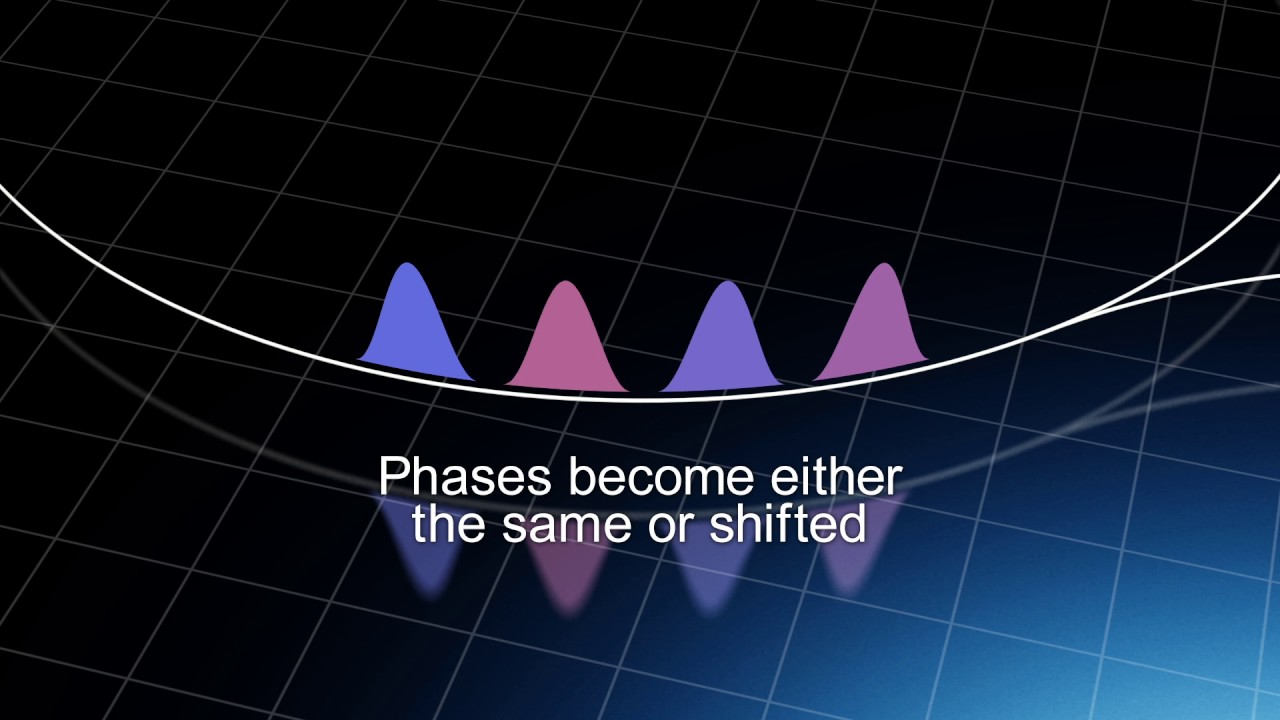 Phases become either the same or shifted